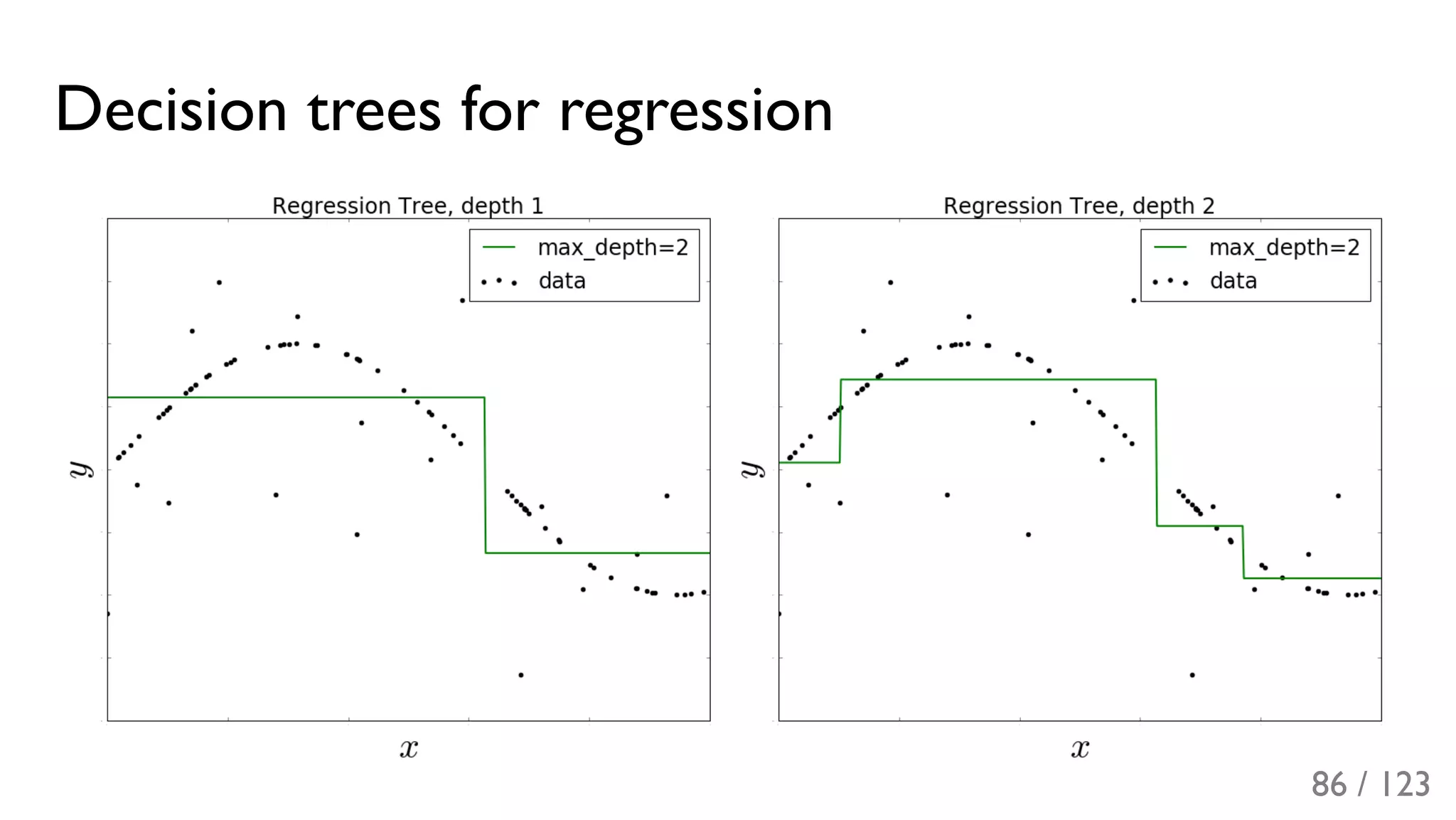 Decision trees for regression

Regression Tree, depth 1

max_depth=2
data

$y$

$x$

Regression Tree, depth 2

max_depth=2
data

$y$

$x$

86 / 123